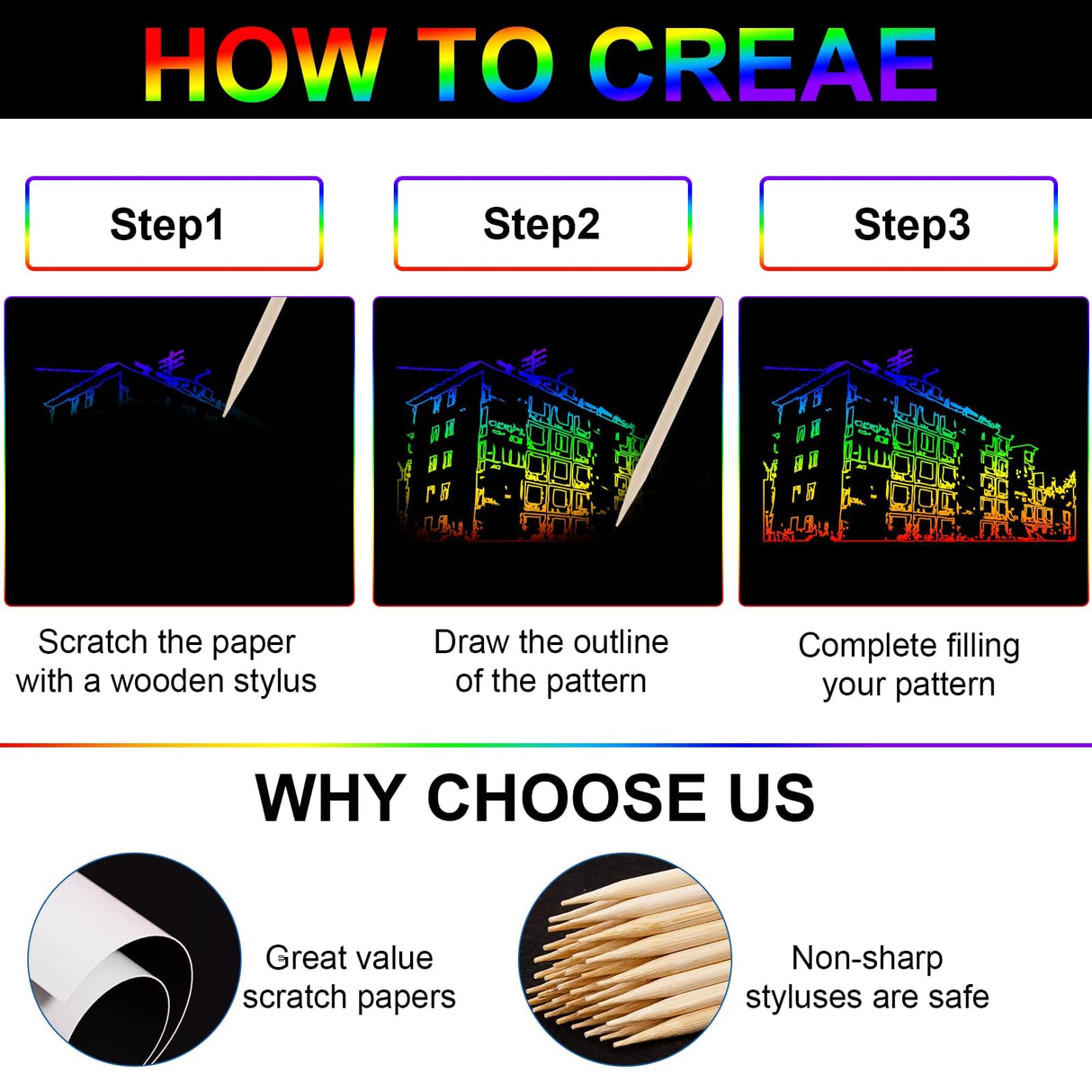 HOW TO CREAE

Step1

Step2

Step3

Scratch the paper with a wooden stylus

Draw the outline of the pattern

Complete filling your pattern

WHY CHOOSE US

Great value scratch papers

Non-sharp styluses are safe